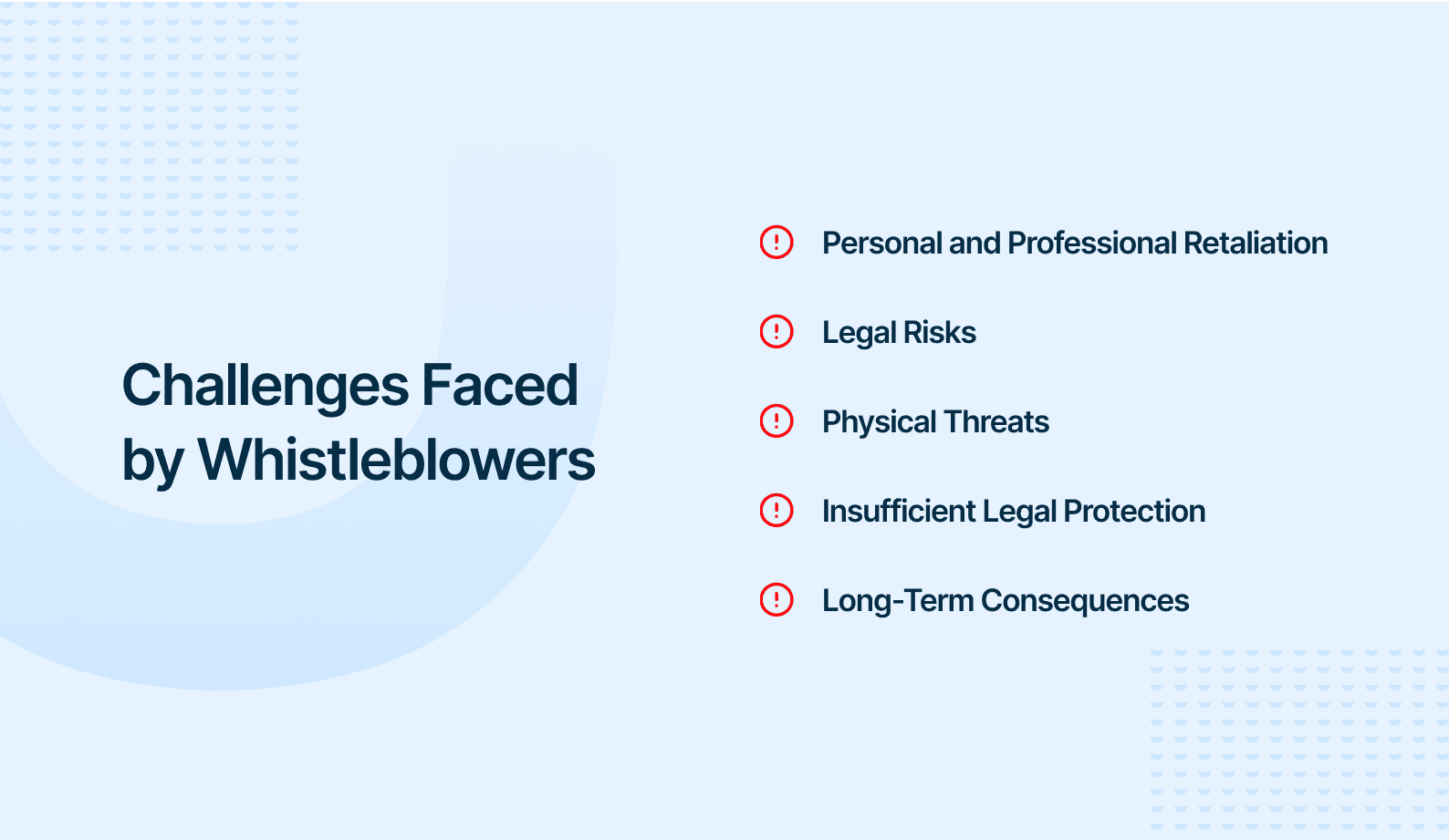 Challenges Faced by Whistleblowers

Personal and Professional Retaliation

Legal Risks

Physical Threats

Insufficient Legal Protection

Long-Term Consequences